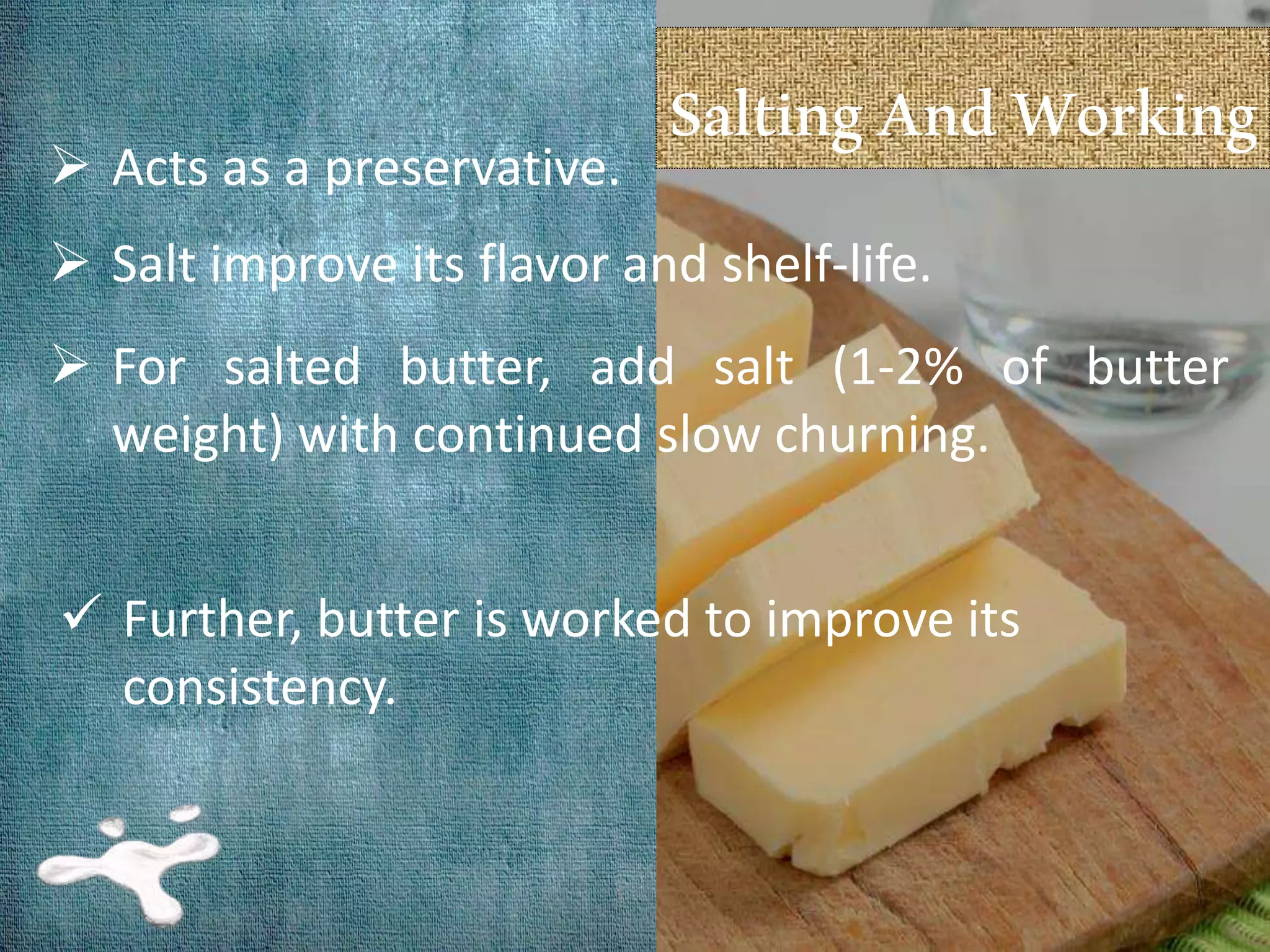 Salting And Working

➢ Acts as a preservative.

➢ Salt improve its flavor and shelf-life.

➢ For salted butter, add salt (1-2% of butter weight) with continued slow churning.

✓ Further, butter is worked to improve its consistency.